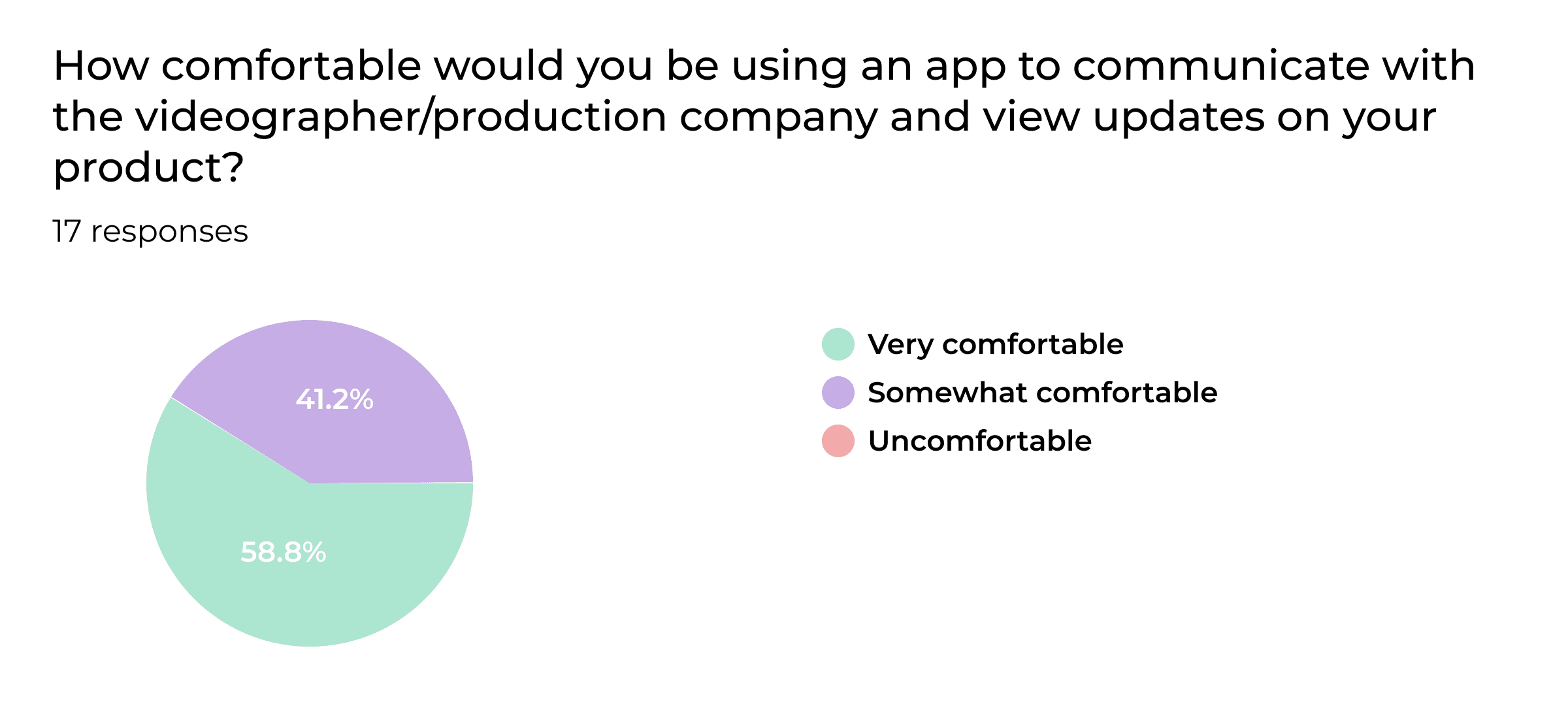 How comfortable would you be using an app to communicate with the videographer/production company and view updates on your product?

17 responses

41.2%

58.8%

Very comfortable

Somewhat comfortable

Uncomfortable